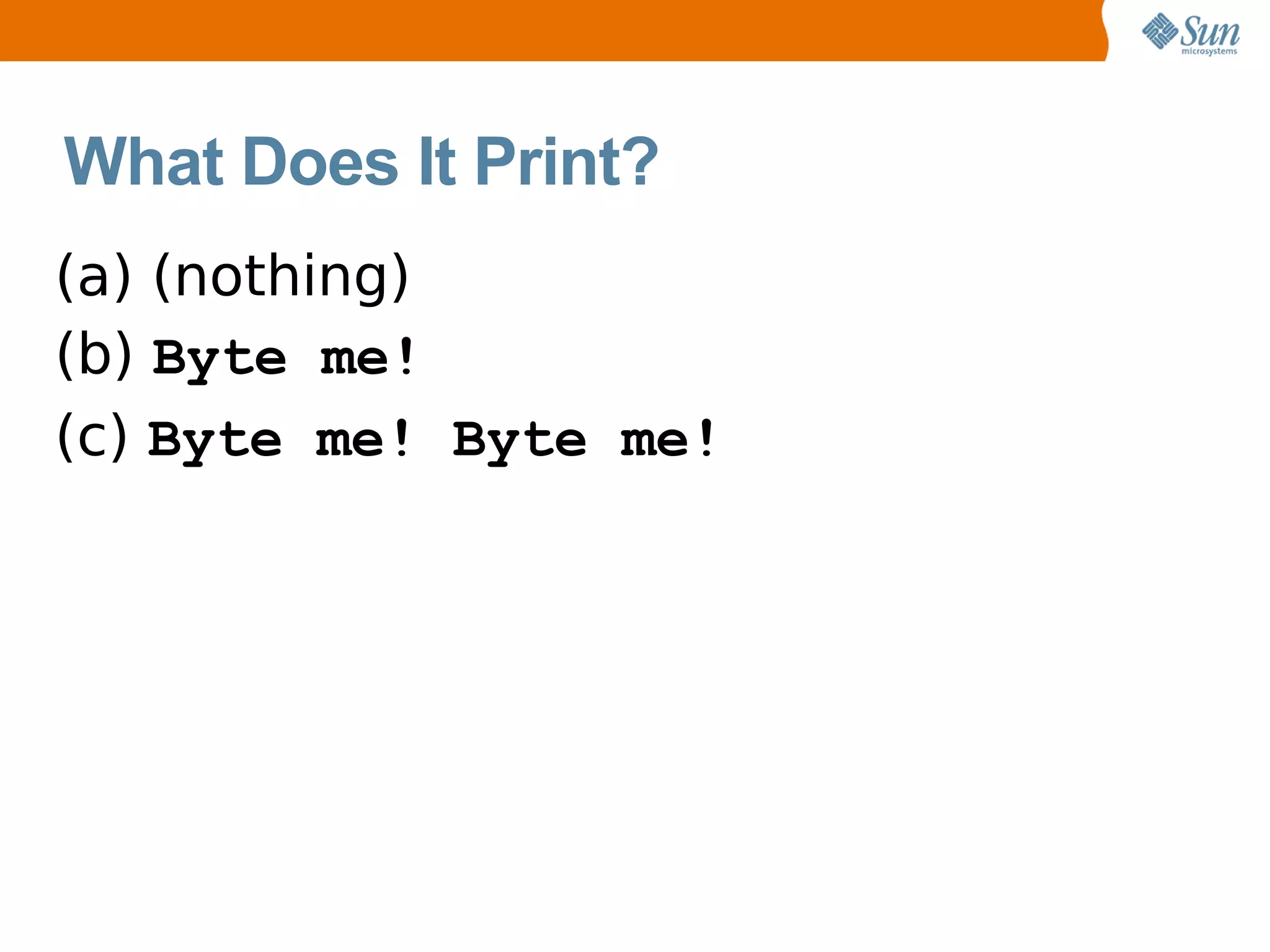 Sun microsystems

What Does It Print?

(a) (nothing)
(b) Byte me!
(c) Byte me! Byte me!